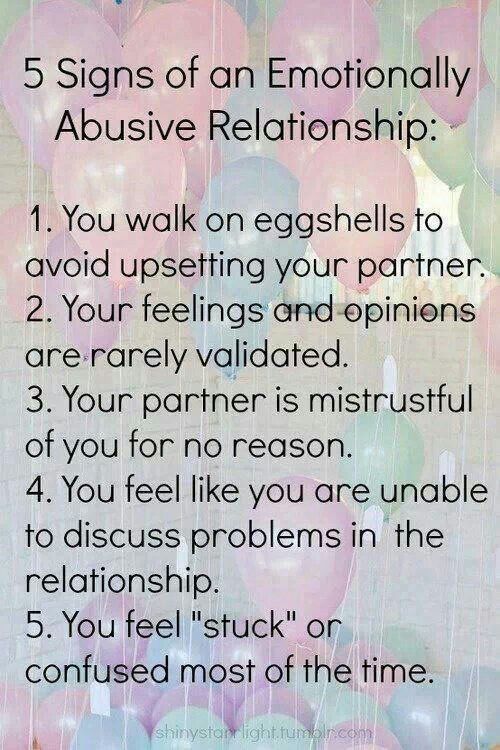 5 Signs of an Emotionally Abusive Relationship:

1. You walk on eggshells to avoid upsetting your partner.
2. Your feelings and opinions are rarely validated.
3. Your partner is mistrustful of you for no reason.
4. You feel like you are unable to discuss problems in the relationship.
5. You feel "stuck" or confused most of the time.

shinystarrlight.tumblr.com